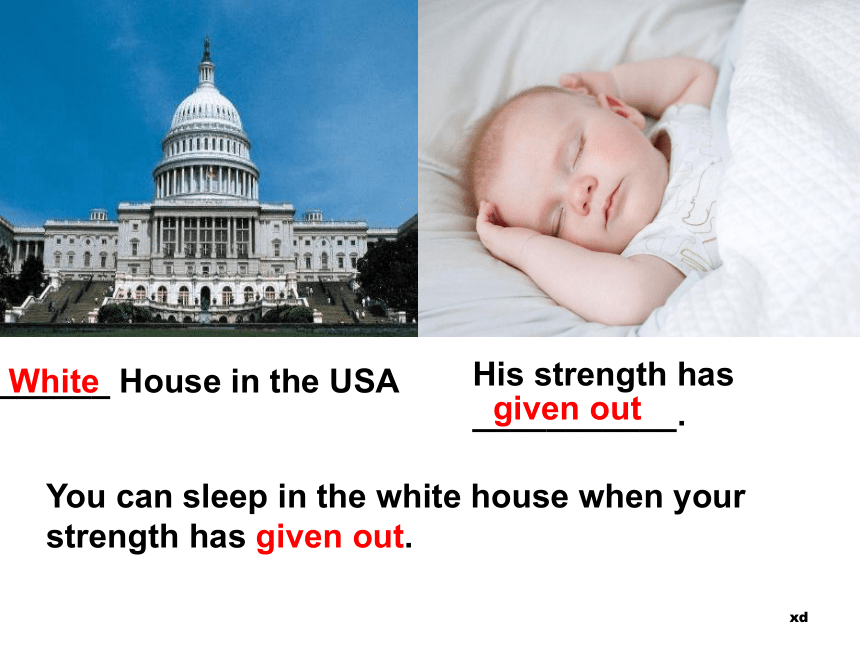 White House in the USA

His strength has given out.

You can sleep in the white house when your strength has given out.

xd